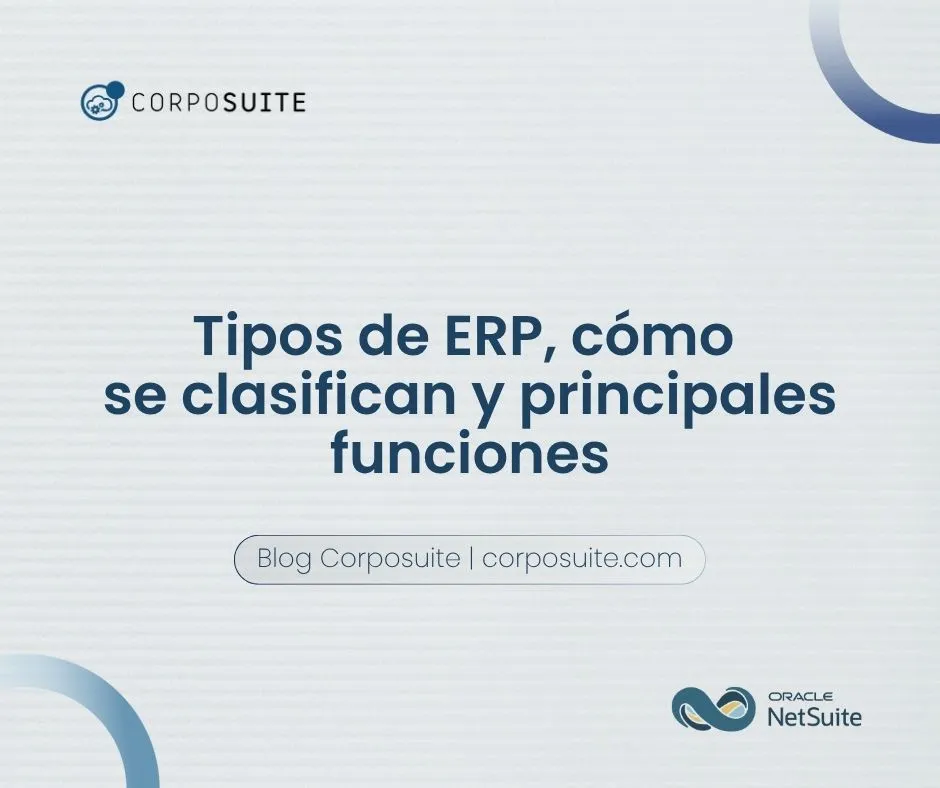 CORPOSUITE

Tipos de ERP, cómo se clasifican y principales funciones

Blog Corposuite | corposuite.com

ORACLE
NetSuite